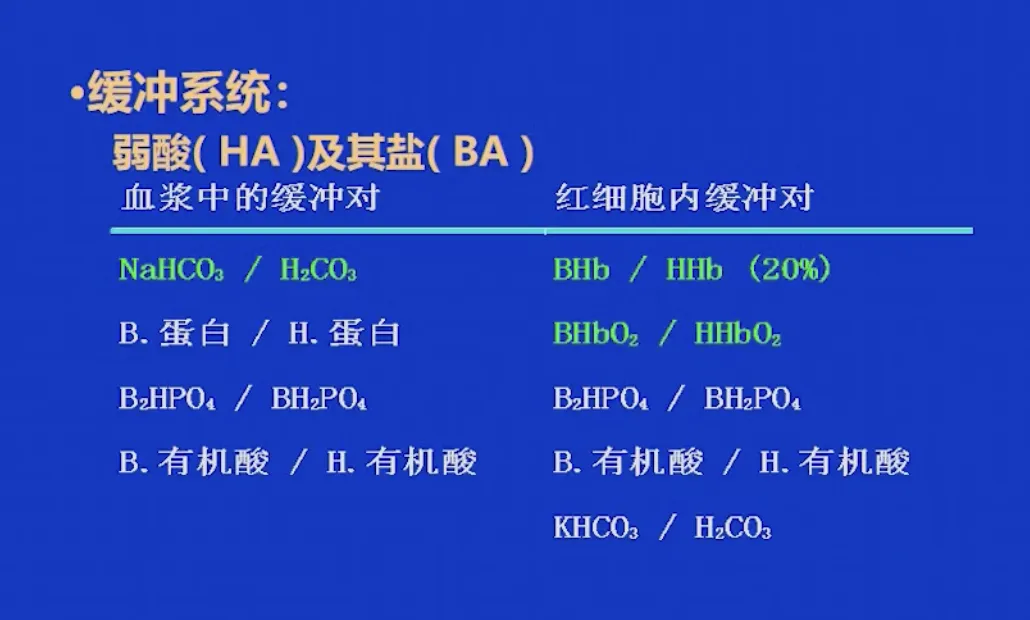 •缓冲系统：
弱酸( HA )及其盐( BA )

| 血浆中的缓冲对 | 红细胞内缓冲对 |
|---|---|
| $NaHCO_3$ / $H_2CO_3$ | BHb / HHb (20%) |
| B.蛋白 / H.蛋白 | $BHbO_2$ / $HHbO_2$ |
| $B_2HPO_4$ / $BH_2PO_4$ | $B_2HPO_4$ / $BH_2PO_4$ |
| B.有机酸 / H.有机酸 | B.有机酸 / H.有机酸 |
| | $KHCO_3$ / $H_2CO_3$ |